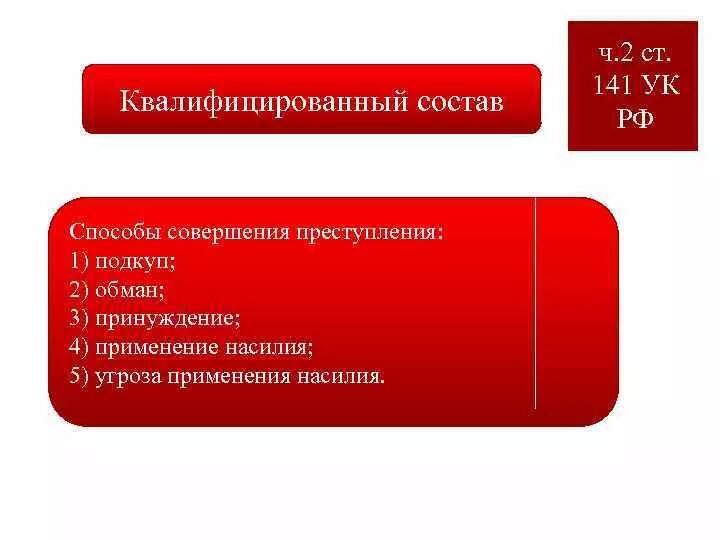 Квалифицированный состав

ч.2 ст. 141 УК РФ

Способы совершения преступления:
1) подкуп;
2) обман;
3) принуждение;
4) применение насилия;
5) угроза применения насилия.